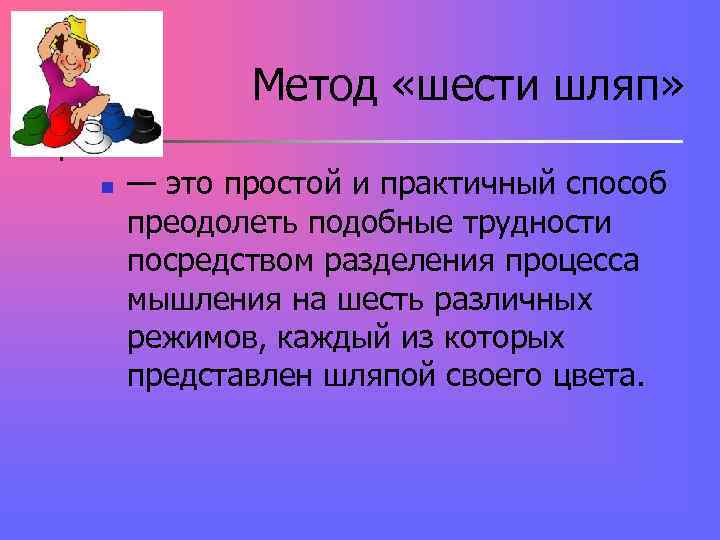 Метод «шести шляп»

— это простой и практичный способ преодолеть подобные трудности посредством разделения процесса мышления на шесть различных режимов, каждый из которых представлен шляпой своего цвета.